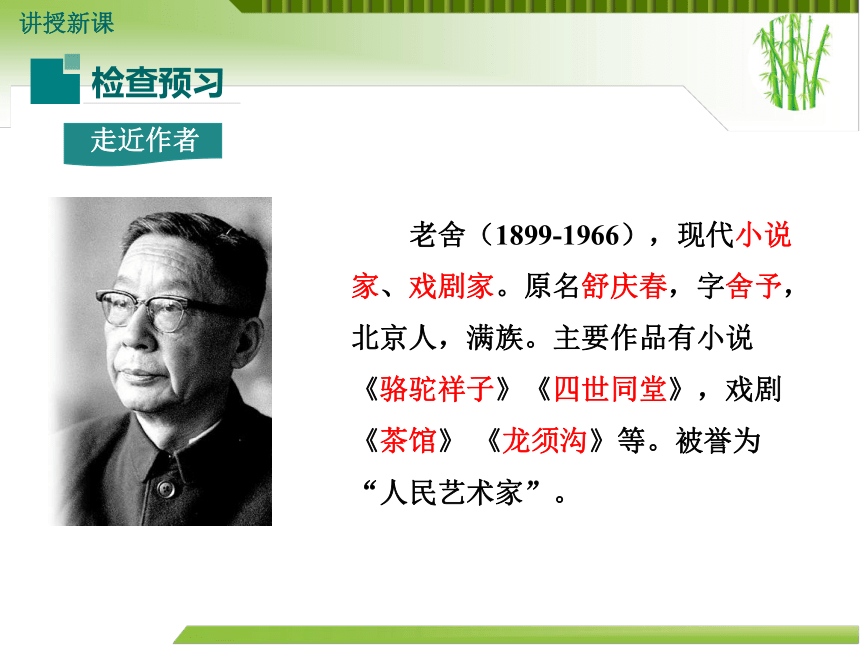 讲授新课

检查预习

走近作者

老舍（1899-1966），现代小说家、戏剧家。原名舒庆春，字舍予，北京人，满族。主要作品有小说《骆驼祥子》《四世同堂》，戏剧《茶馆》《龙须沟》等。被誉为“人民艺术家”。